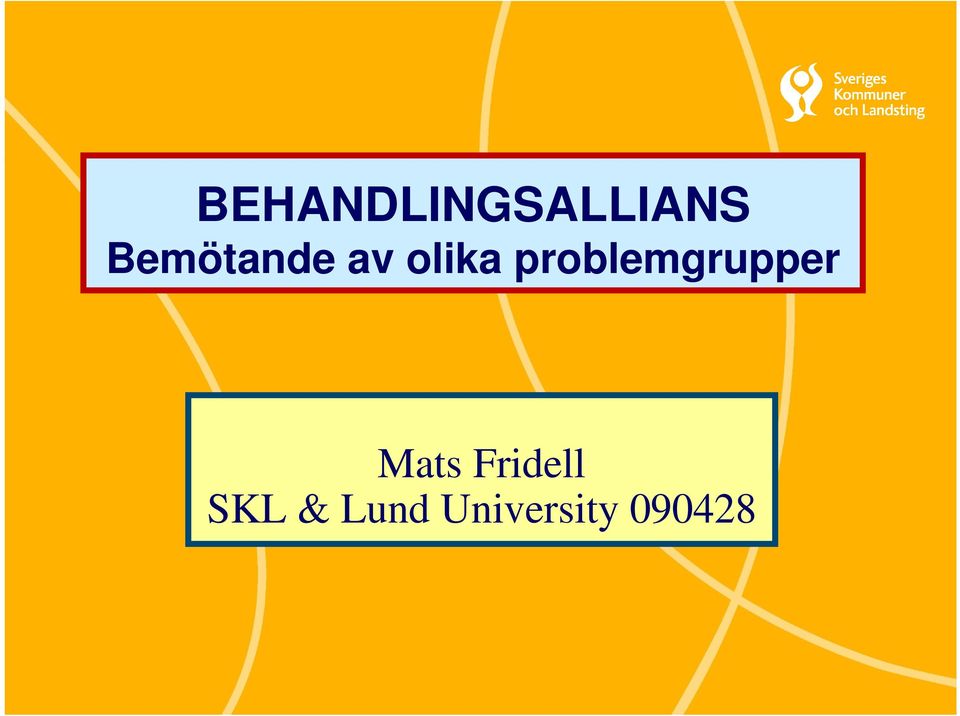 Sveriges Kommuner och Landsting

BEHANDLINGSALLIANS
Bemötande av olika problemgrupper

Mats Fridell
SKL & Lund University 090428